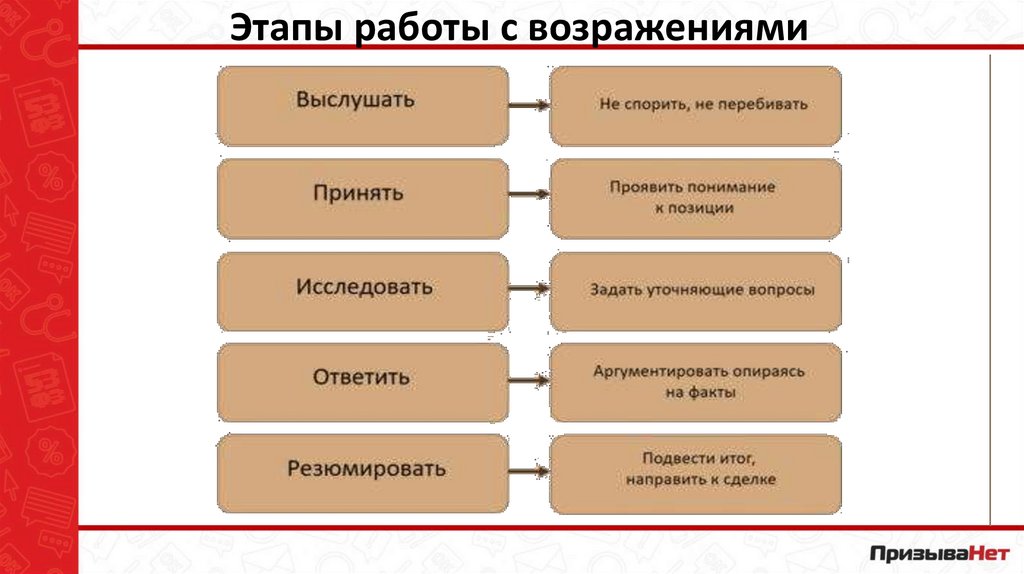 Этапы работы с возражениями

Выслушать

Не спорить, не перебивать

Принять

Проявить понимание к позиции

Исследовать

Задать уточняющие вопросы

Ответить

Аргументировать опираясь на факты

Резюмировать

Подвести итог, направить к сделке

ПризываНет